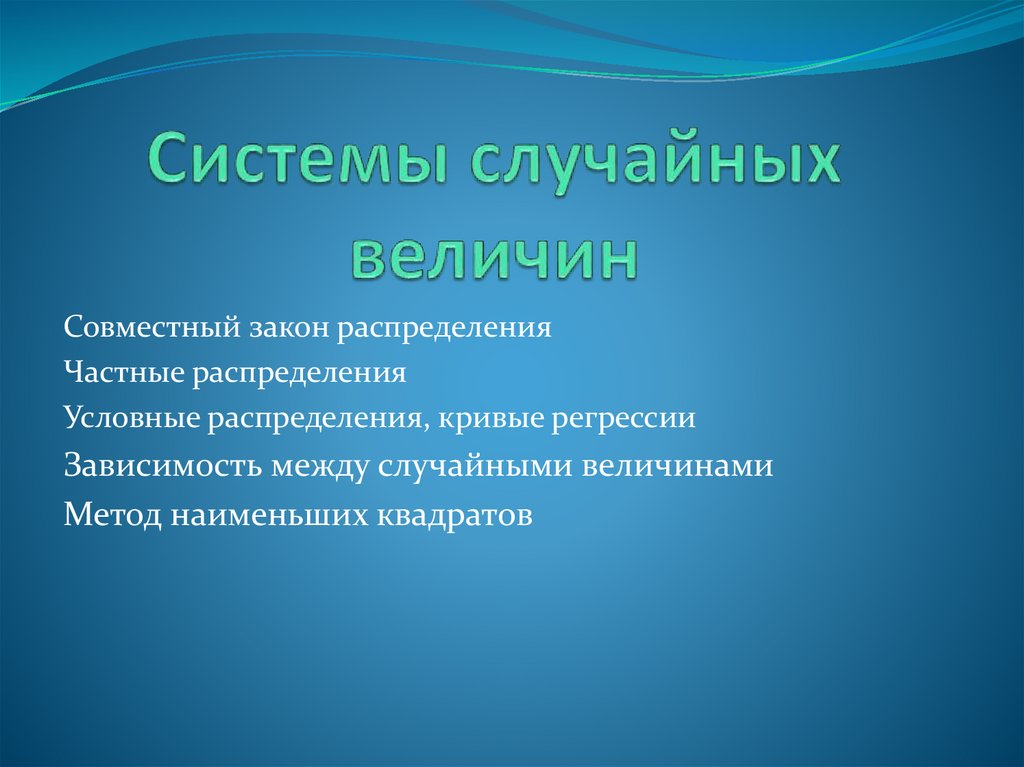 Системы случайных величин

Совместный закон распределения

Частные распределения

Условные распределения, кривые регрессии

Зависимость между случайными величинами

Метод наименьших квадратов